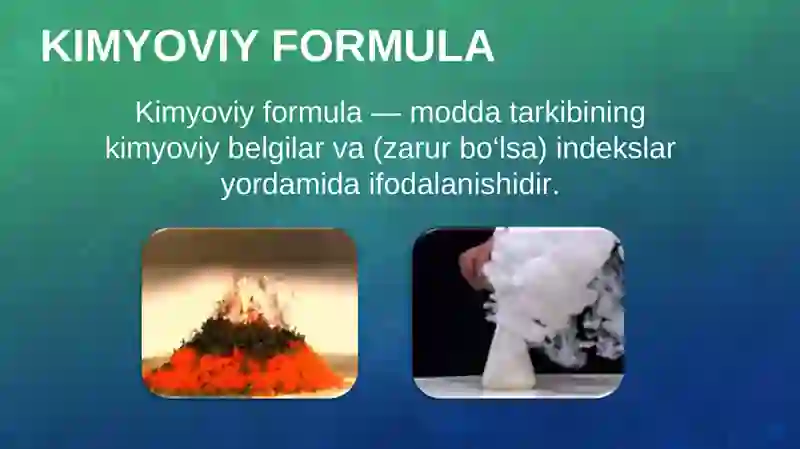 KIMYOVIY FORMULA

Kimyoviy formula — modda tarkibining kimyoviy belgilar va (zarur bo‘lsa) indekslar yordamida ifodalanishidir.